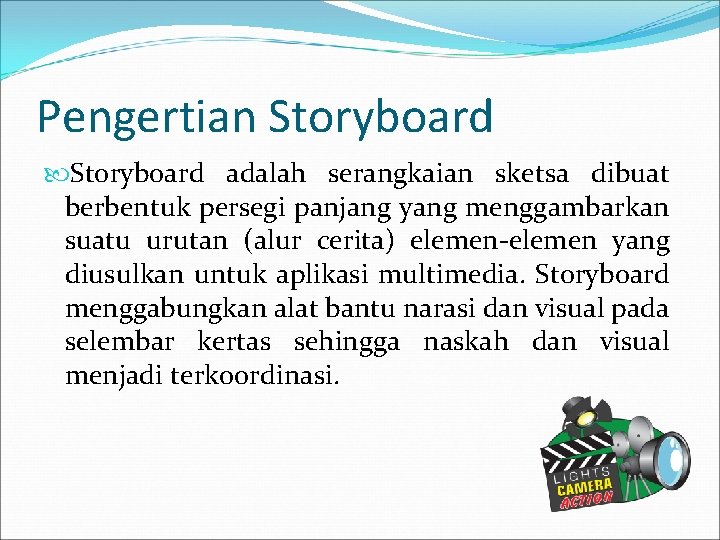 Pengertian Storyboard

Storyboard adalah serangkaian sketsa dibuat berbentuk persegi panjang yang menggambarkan suatu urutan (alur cerita) elemen-elemen yang diusulkan untuk aplikasi multimedia. Storyboard menggabungkan alat bantu narasi dan visual pada selembar kertas sehingga naskah dan visual menjadi terkoordinasi.

LIGHTS
CAMERA
ACTION